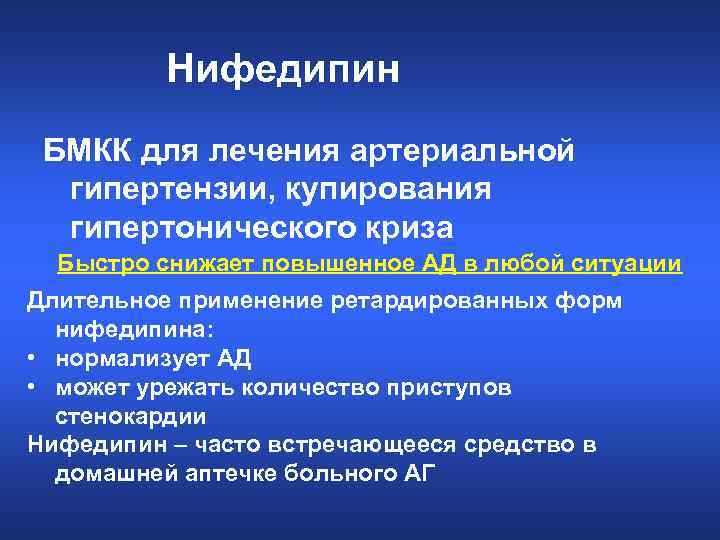 Нифедипин

БМКК для лечения артериальной гипертензии, купирования гипертонического криза

Быстро снижает повышенное АД в любой ситуации

Длительное применение ретардированных форм нифедипина:
• нормализует АД
• может урежать количество приступов стенокардии

Нифедипин – часто встречающееся средство в домашней аптечке больного АГ